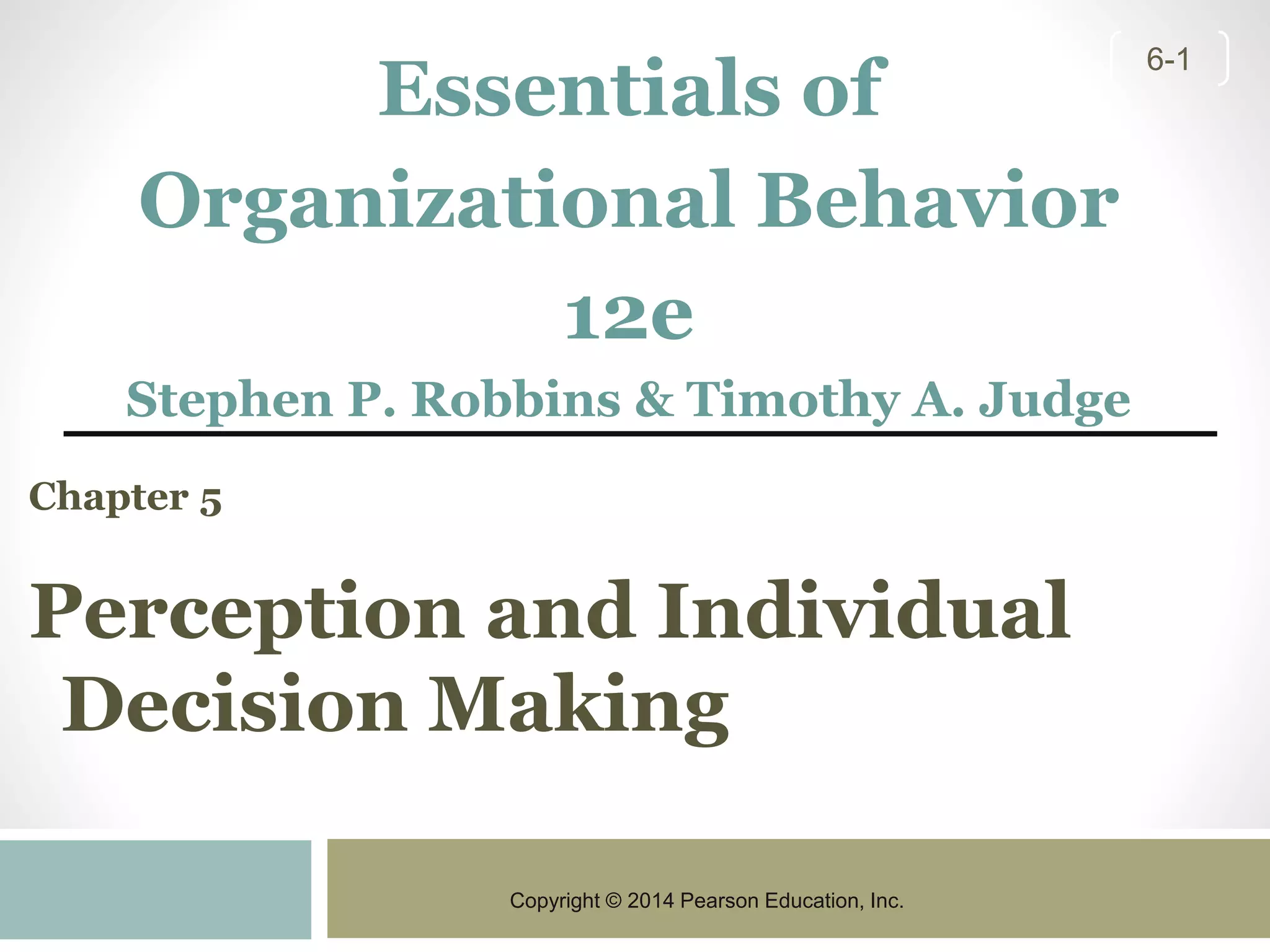 6-1

Essentials of Organizational Behavior 12e

Stephen P. Robbins & Timothy A. Judge

Chapter 5

Perception and Individual Decision Making

Copyright © 2014 Pearson Education, Inc.